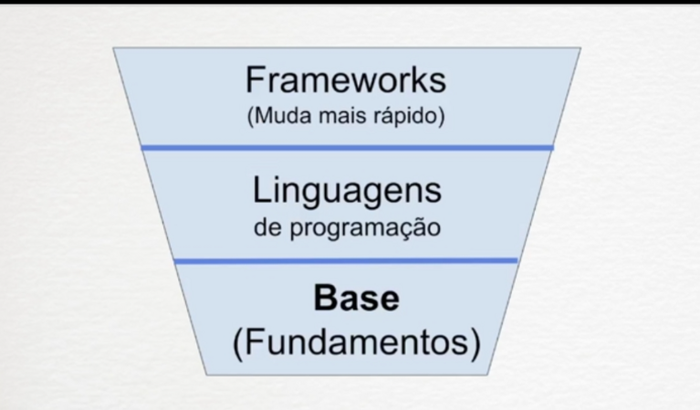 Frameworks
(Muda mais rápido)

Linguagens
de programação

Base
(Fundamentos)